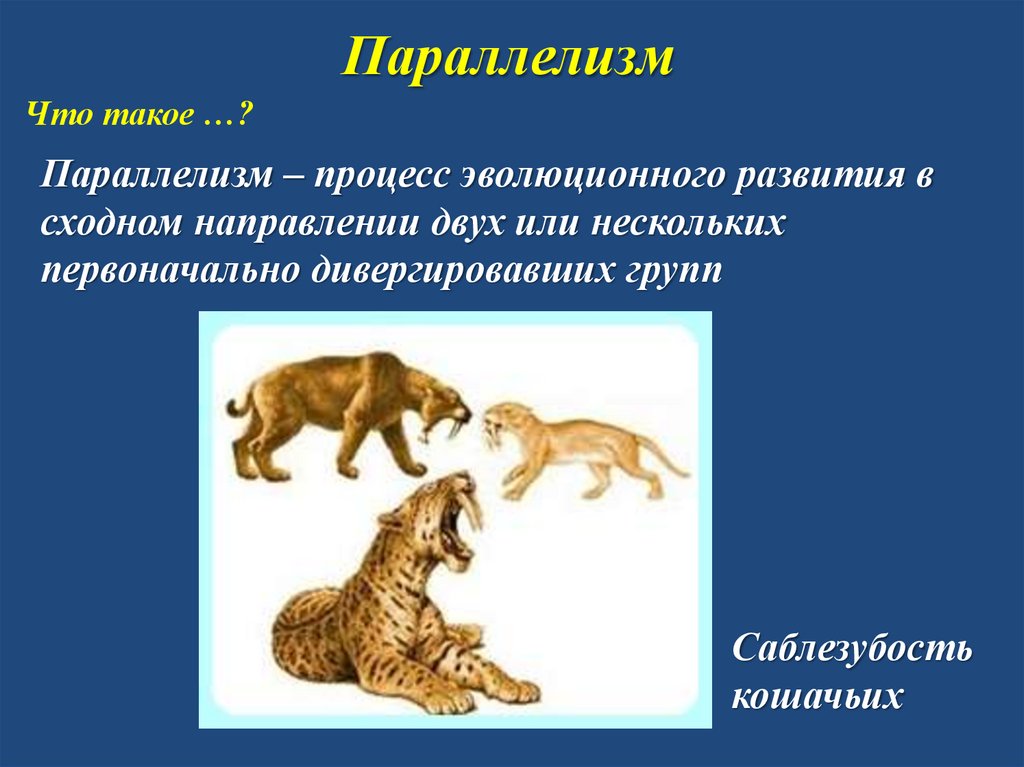 Параллелизм

Что такое …?

Параллелизм – процесс эволюционного развития в сходном направлении двух или нескольких первоначально дивергировавших групп

Саблезубость кошачьих